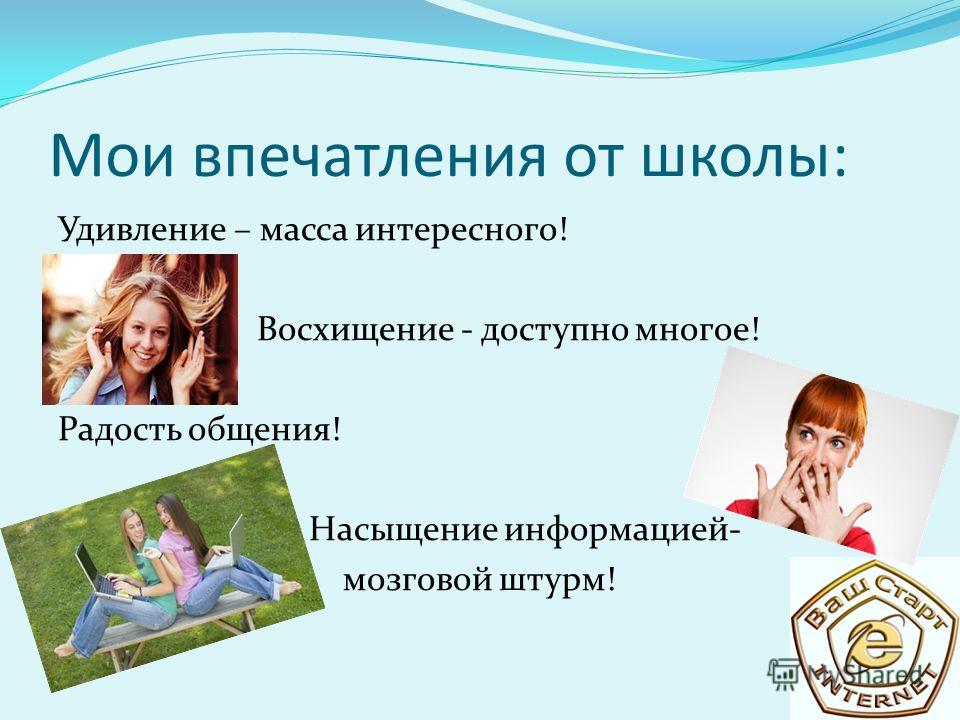 Мои впечатления от школы:

Удивление – масса интересного!

Восхищение - доступно многое!

Радость общения!

Насыщение информацией- мозговой штурм!

Ваш Старт
e
INTERNET

MyShared